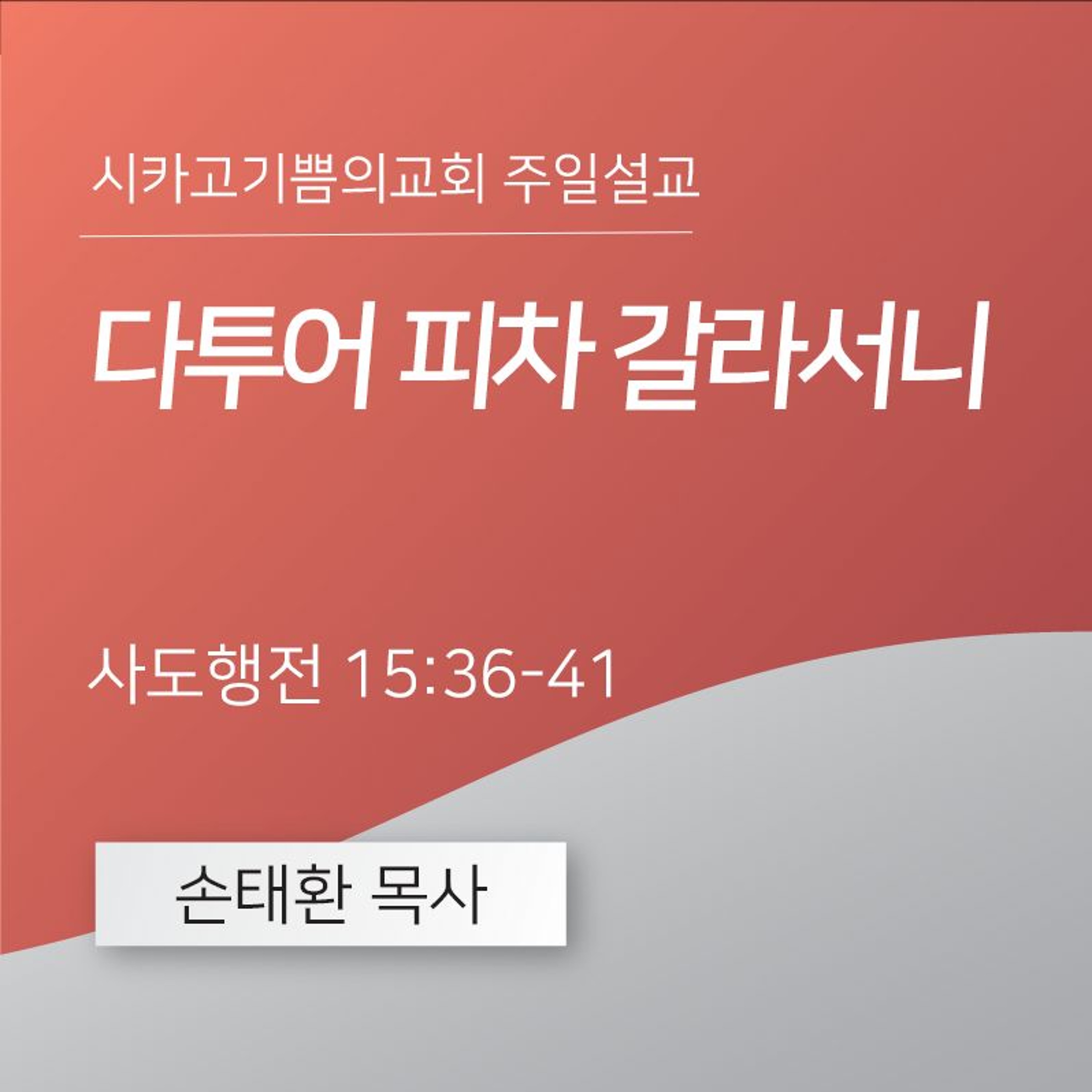 시카고기쁨의교회 주일설교

다투어 피차 갈라서니

사도행전 15:36-41

손태환 목사